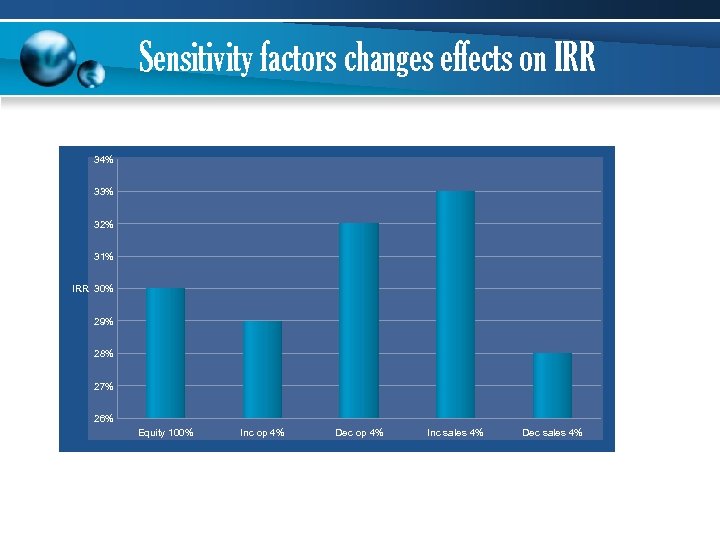 Sensitivity factors changes effects on IRR

34%
33%
32%
31%
IRR 30%
29%
28%
27%
26%

Equity 100%
Inc op 4%
Dec op 4%
Inc sales 4%
Dec sales 4%